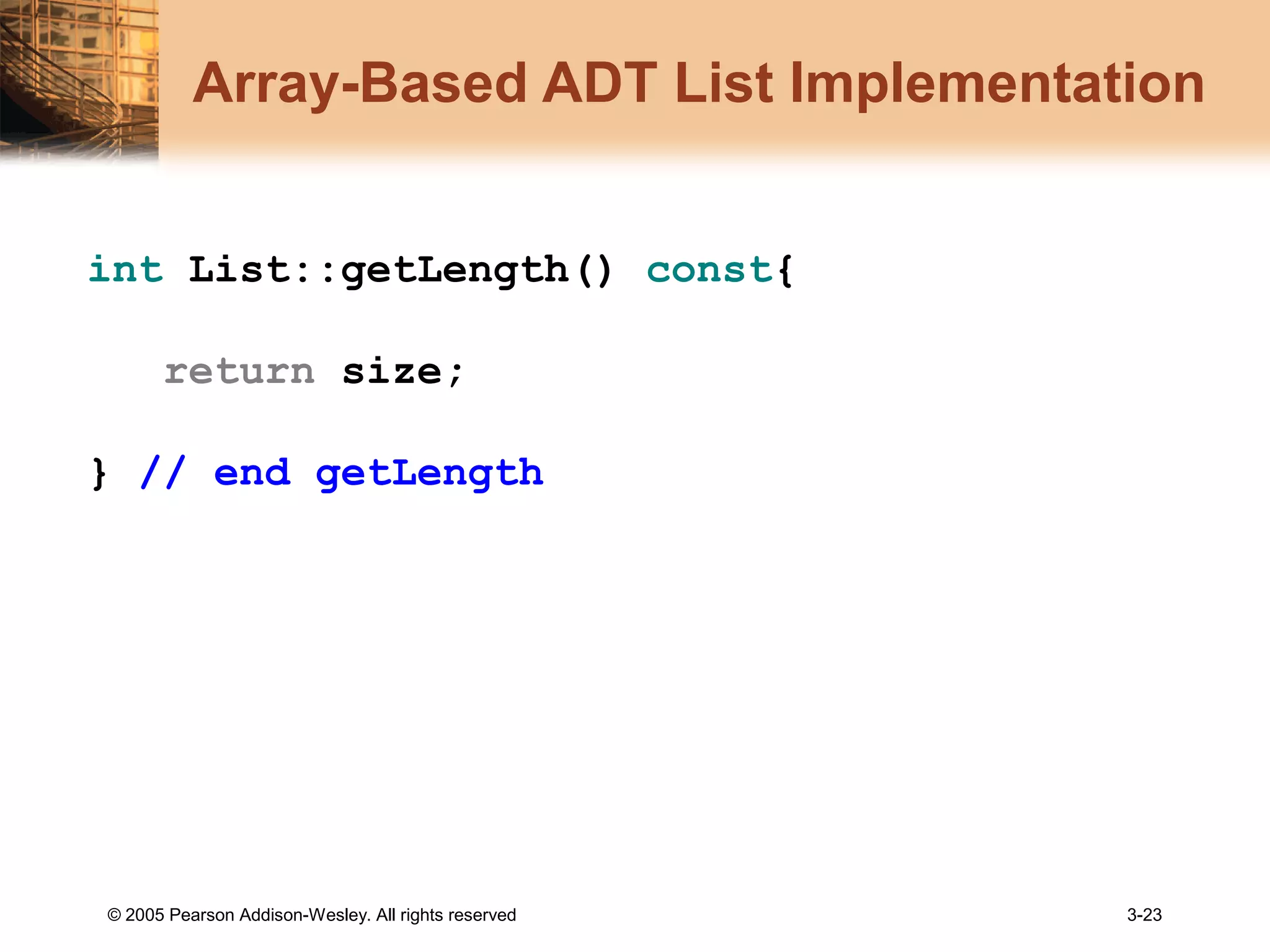 Array-Based ADT List Implementation

int List::getLength() const{

return size;

} // end getLength

© 2005 Pearson Addison-Wesley. All rights reserved

3-23